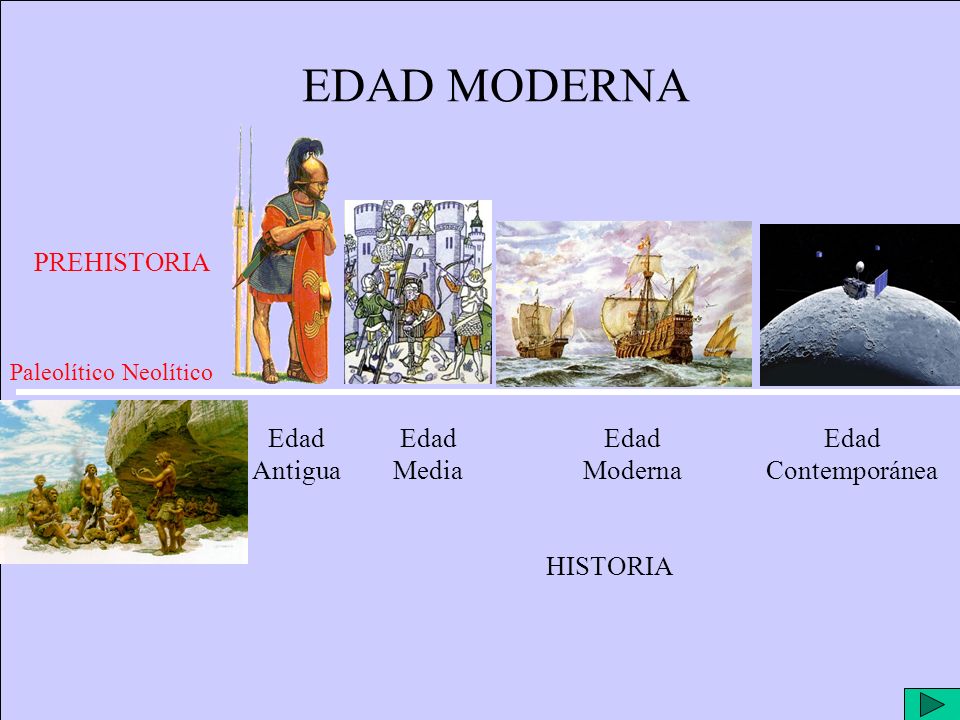 EDAD MODERNA

PREHISTORIA

Paleolítico Neolítico

Edad Antigua

Edad Media

Edad Moderna

Edad Contemporánea

HISTORIA